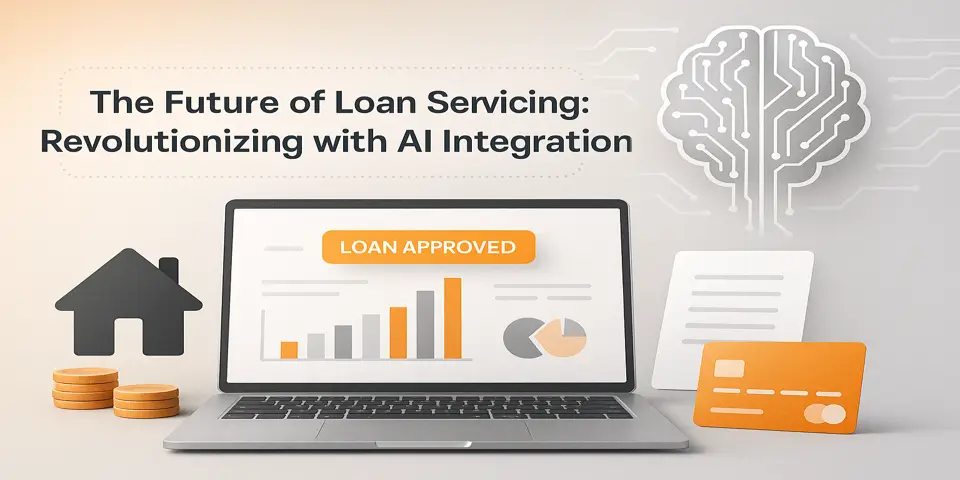 The Future of Loan Servicing: Revolutionizing with AI Integration

LOAN APPROVED